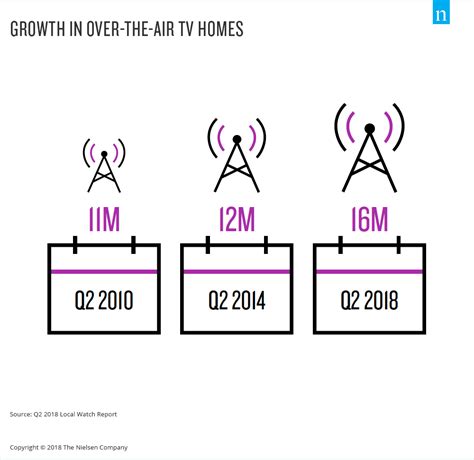 n

GROWTH IN OVER-THE-AIR TV HOMES

11M

Q2 2010

12M

Q2 2014

16M

Q2 2018

Source: Q2 2018 Local Watch Report

Copyright © 2018 The Nielsen Company